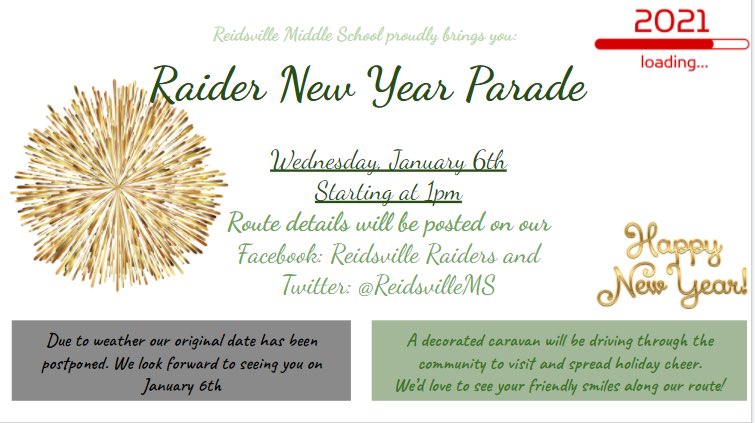 Reidsville Middle School proudly brings you:

2021

loading...

Raider New Year Parade

Wednesday, January 6th
Starting at 1pm
Route details will be posted on our Facebook: Reidsville Raiders and Twitter: @ReidsvilleMS

Happy New Year!

Due to weather our original date has been postponed. We look forward to seeing you on January 6th

A decorated caravan will be driving through the community to visit and spread holiday cheer. We'd love to see your friendly smiles along our route!